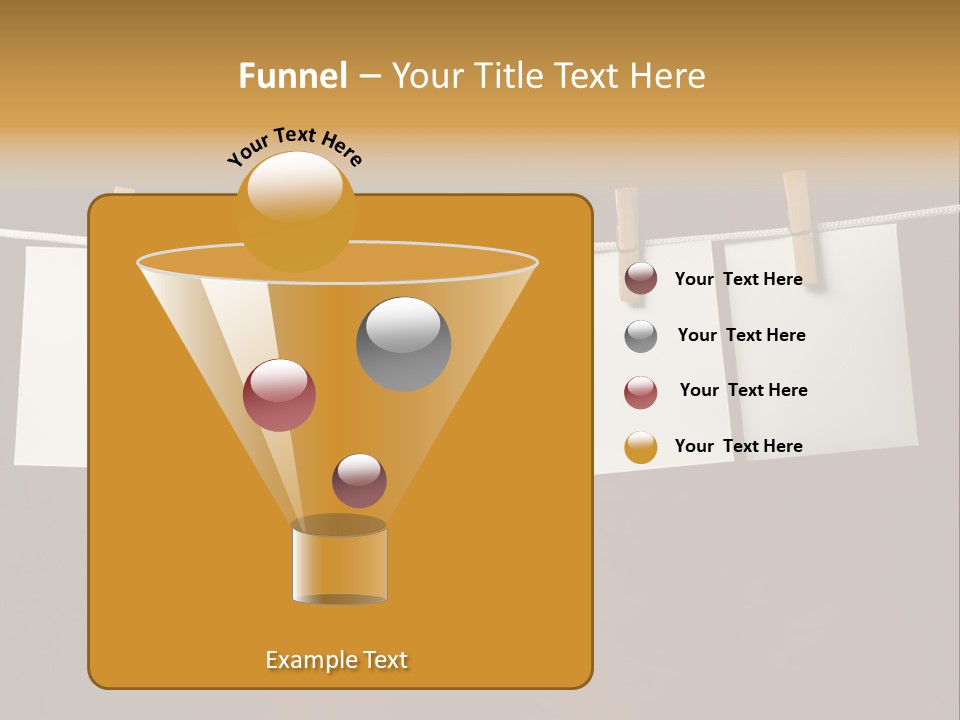 Funnel – Your Title Text Here

Your Text Here

Your Text Here

Your Text Here

Your Text Here

Your Text Here

Example Text